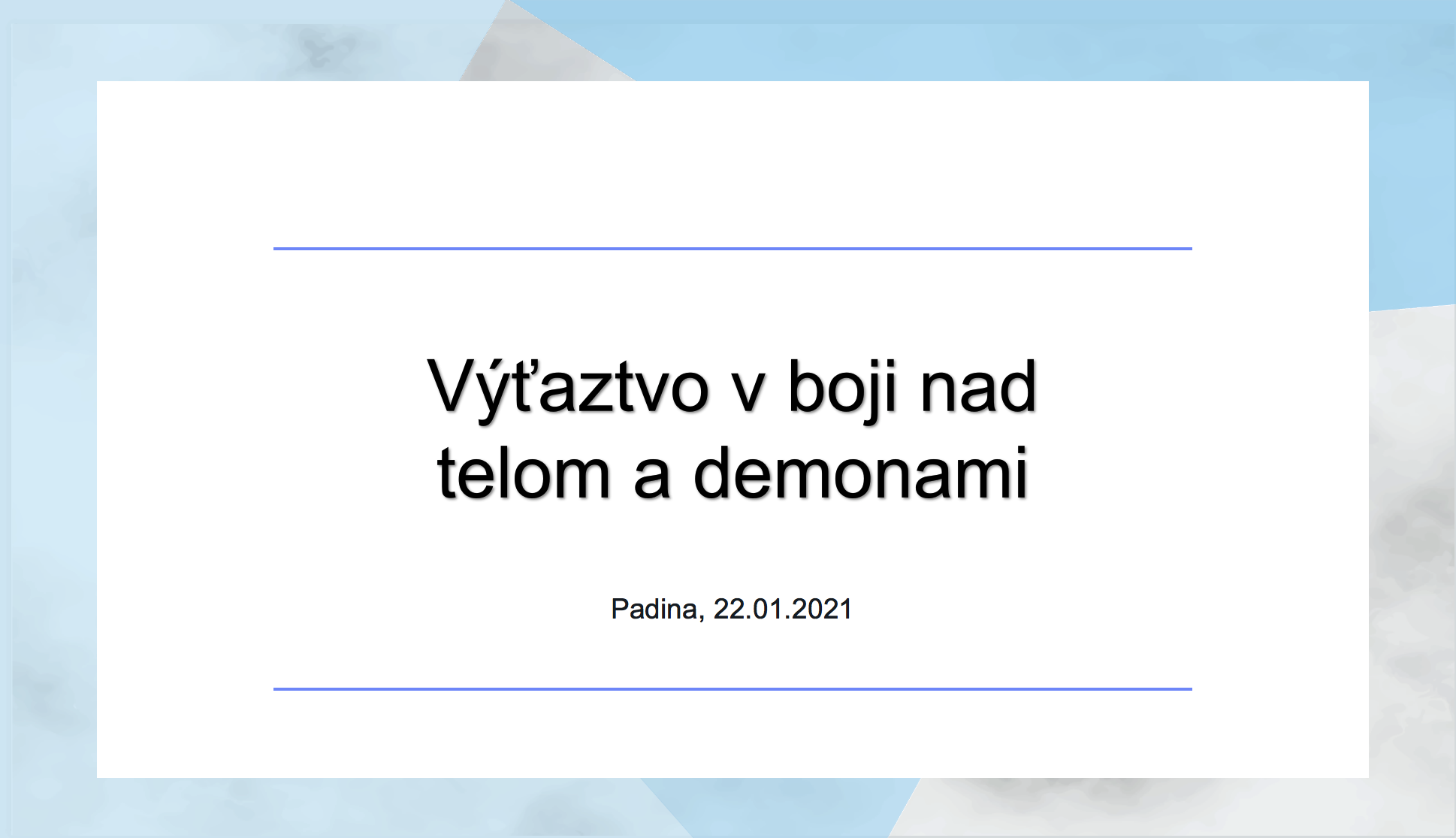 Výťaztvo v boji nad telom a demonami

Padina, 22.01.2021